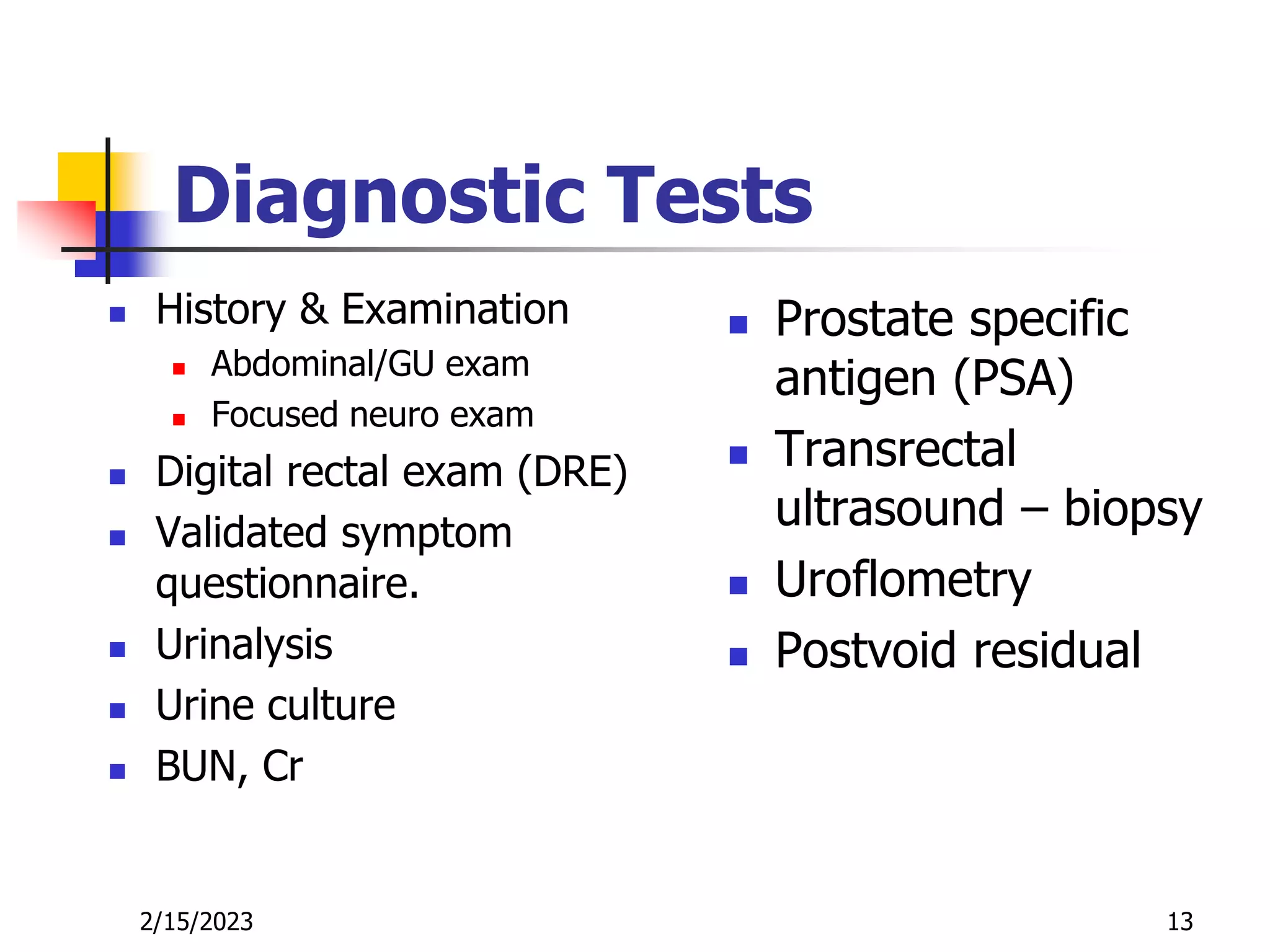 Diagnostic Tests

- History & Examination
  - Abdominal/GU exam
  - Focused neuro exam
- Digital rectal exam (DRE)
- Validated symptom questionnaire.
- Urinalysis
- Urine culture
- BUN, Cr

- Prostate specific antigen (PSA)
- Transrectal ultrasound – biopsy
- Uroflometry
- Postvoid residual

2/15/2023

13